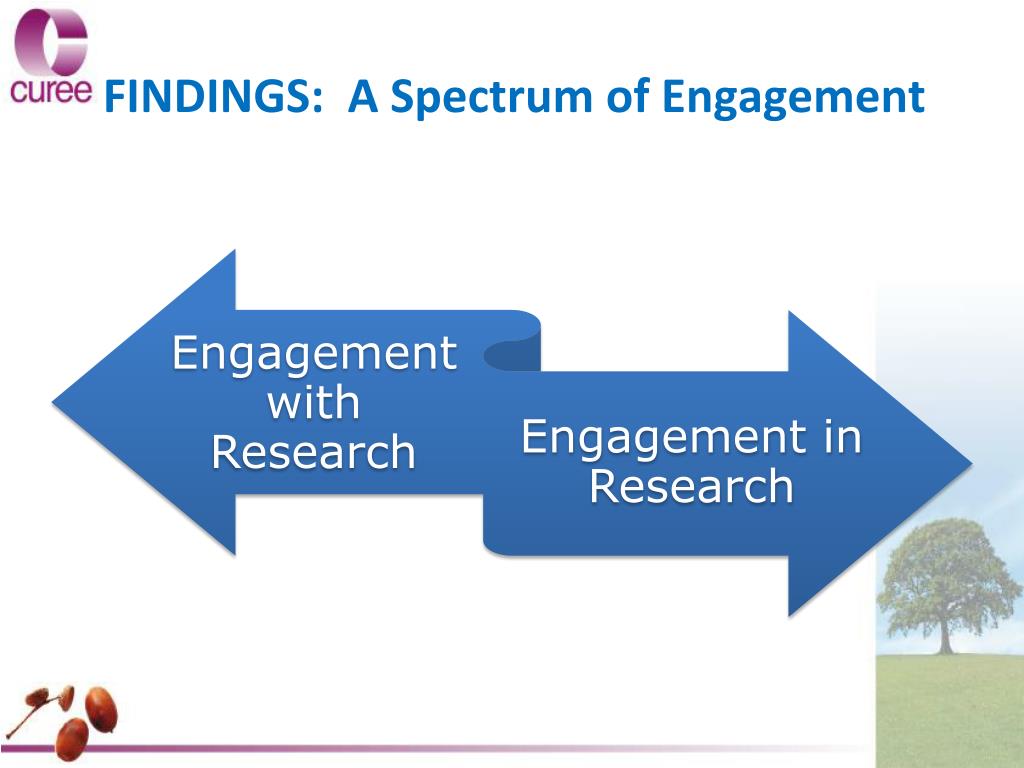 curee

FINDINGS: A Spectrum of Engagement

Engagement with Research

Engagement in Research